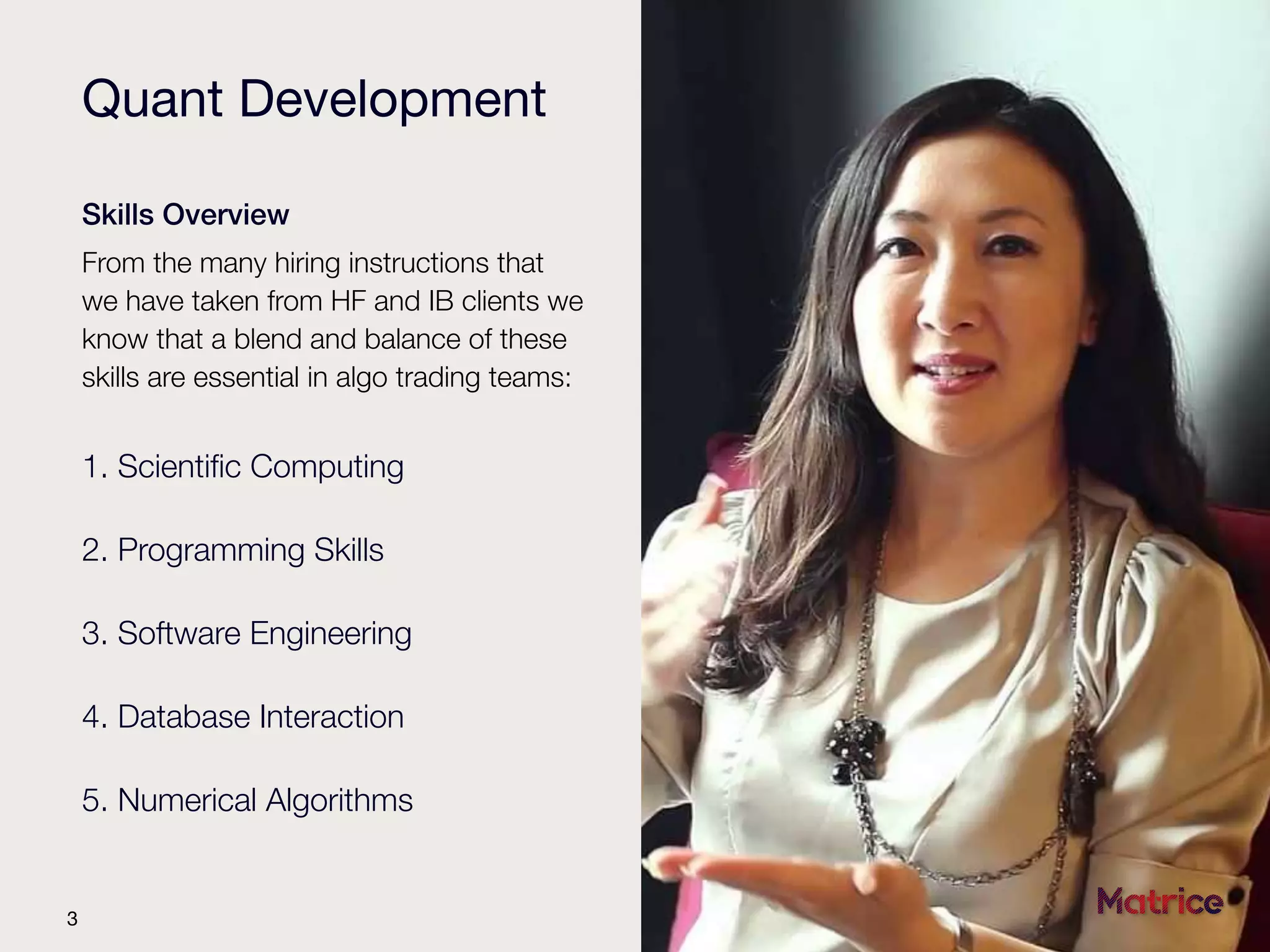 Quant Development

Skills Overview

From the many hiring instructions that we have taken from HF and IB clients we know that a blend and balance of these skills are essential in algo trading teams:

1. Scientific Computing

2. Programming Skills

3. Software Engineering

4. Database Interaction

5. Numerical Algorithms

3

Matrice